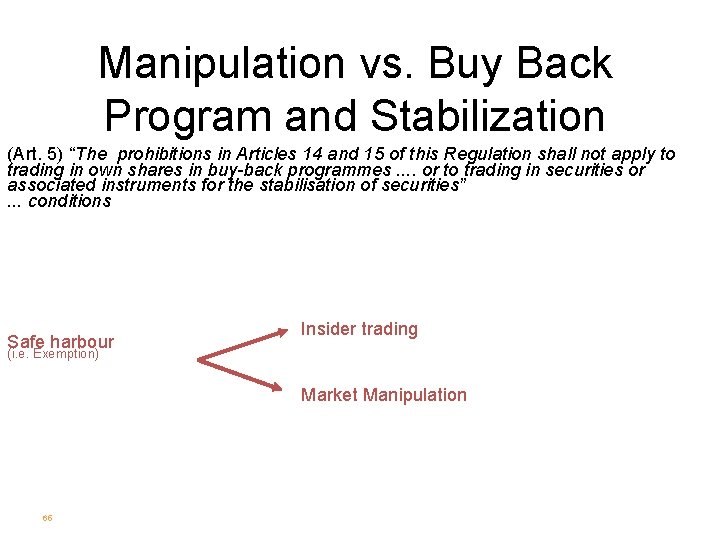 Manipulation vs. Buy Back Program and Stabilization

(Art. 5) “The prohibitions in Articles 14 and 15 of this Regulation shall not apply to trading in own shares in buy-back programmes .... or to trading in securities or associated instruments for the stabilisation of securities”
... conditions

Safe harbour
(i.e. Exemption)

Insider trading

Market Manipulation

66